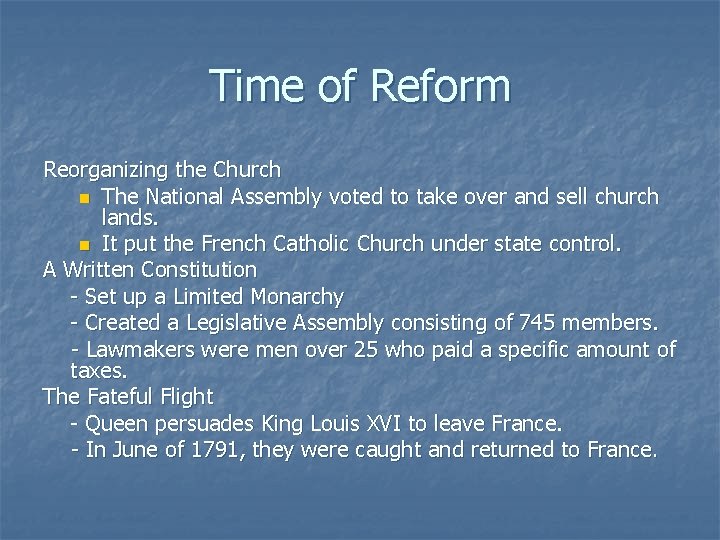 Time of Reform

Reorganizing the Church

- The National Assembly voted to take over and sell church lands.
- It put the French Catholic Church under state control.

A Written Constitution

- Set up a Limited Monarchy
- Created a Legislative Assembly consisting of 745 members.
- Lawmakers were men over 25 who paid a specific amount of taxes.

The Fateful Flight

- Queen persuades King Louis XVI to leave France.
- In June of 1791, they were caught and returned to France.